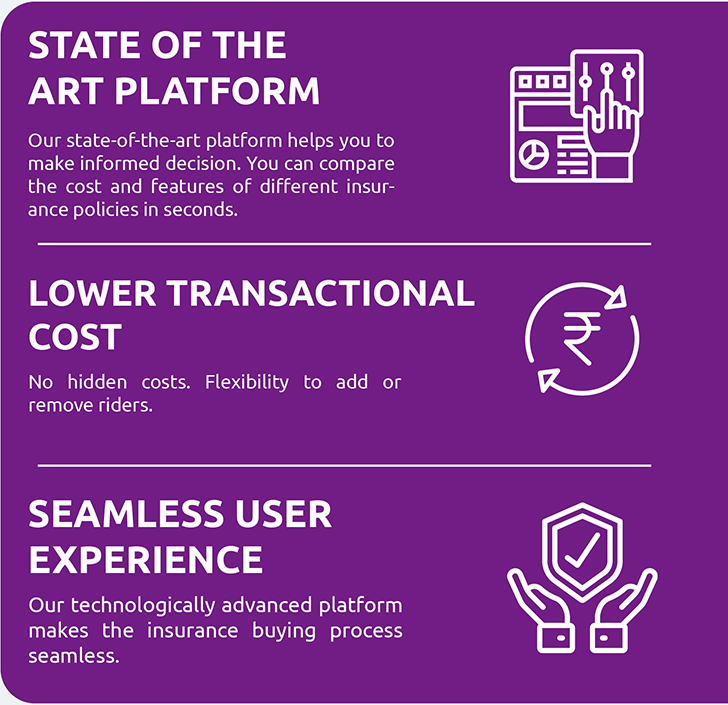 STATE OF THE ART PLATFORM

Our state-of-the-art platform helps you to make informed decision. You can compare the cost and features of different insurance policies in seconds.

LOWER TRANSACTIONAL COST

₹

No hidden costs. Flexibility to add or remove riders.

SEAMLESS USER EXPERIENCE

Our technologically advanced platform makes the insurance buying process seamless.